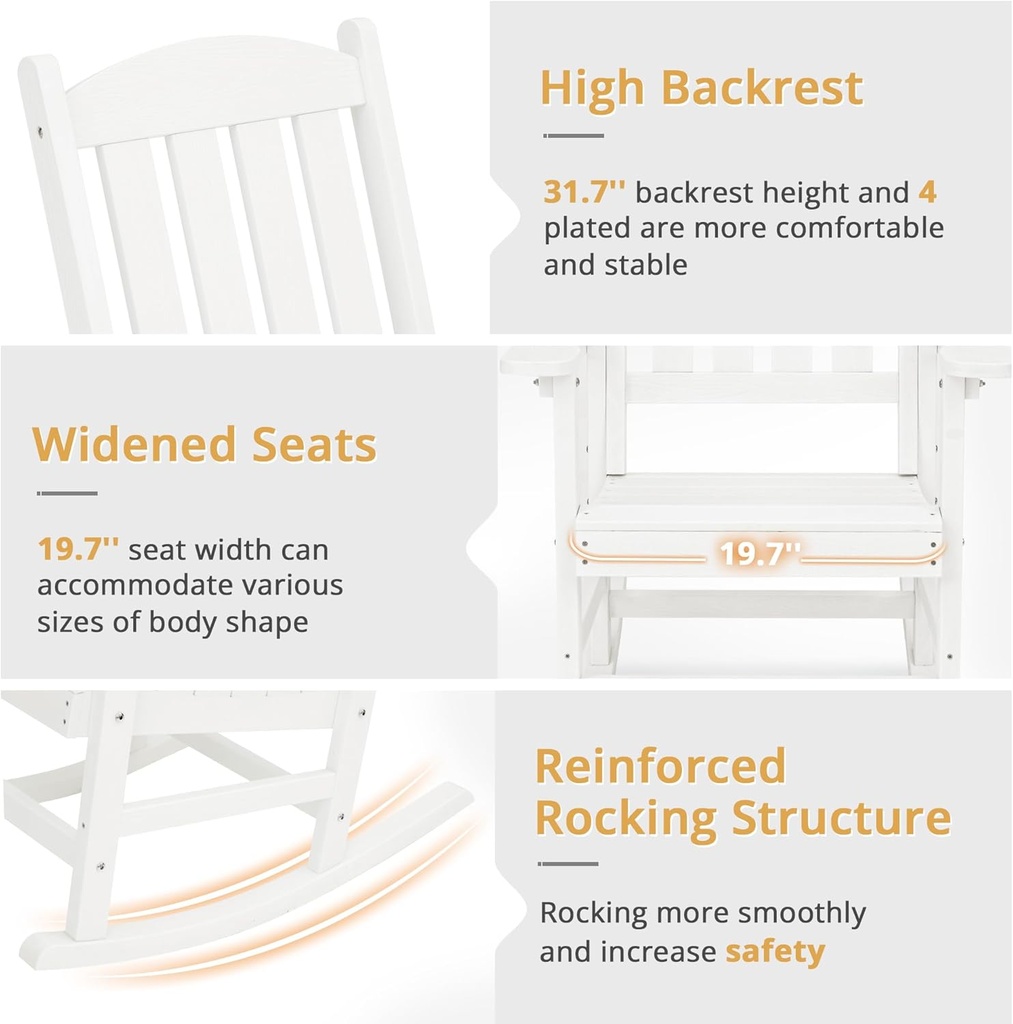 High Backrest

31.7'' backrest height and 4 plated are more comfortable and stable

Widened Seats

19.7'' seat width can accommodate various sizes of body shape

19.7''

Reinforced Rocking Structure

Rocking more smoothly and increase safety